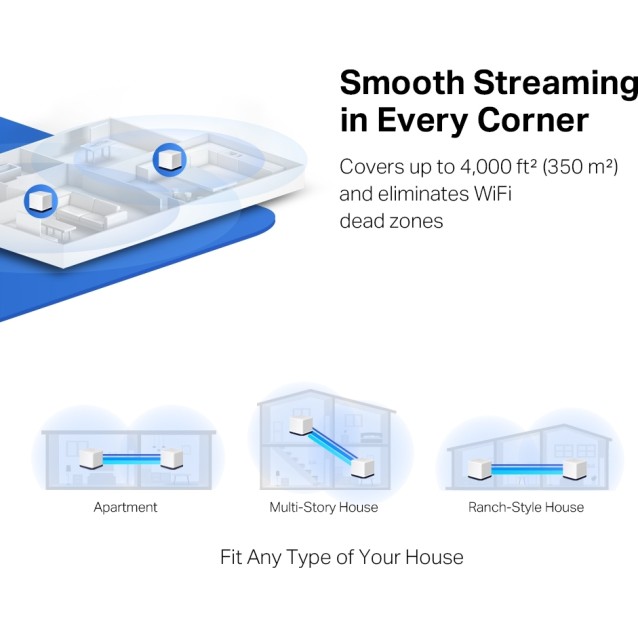 Smooth Streaming in Every Corner

Covers up to 4,000 ft² (350 m²) and eliminates WiFi dead zones

Apartment

Multi-Story House

Ranch-Style House

Fit Any Type of Your House